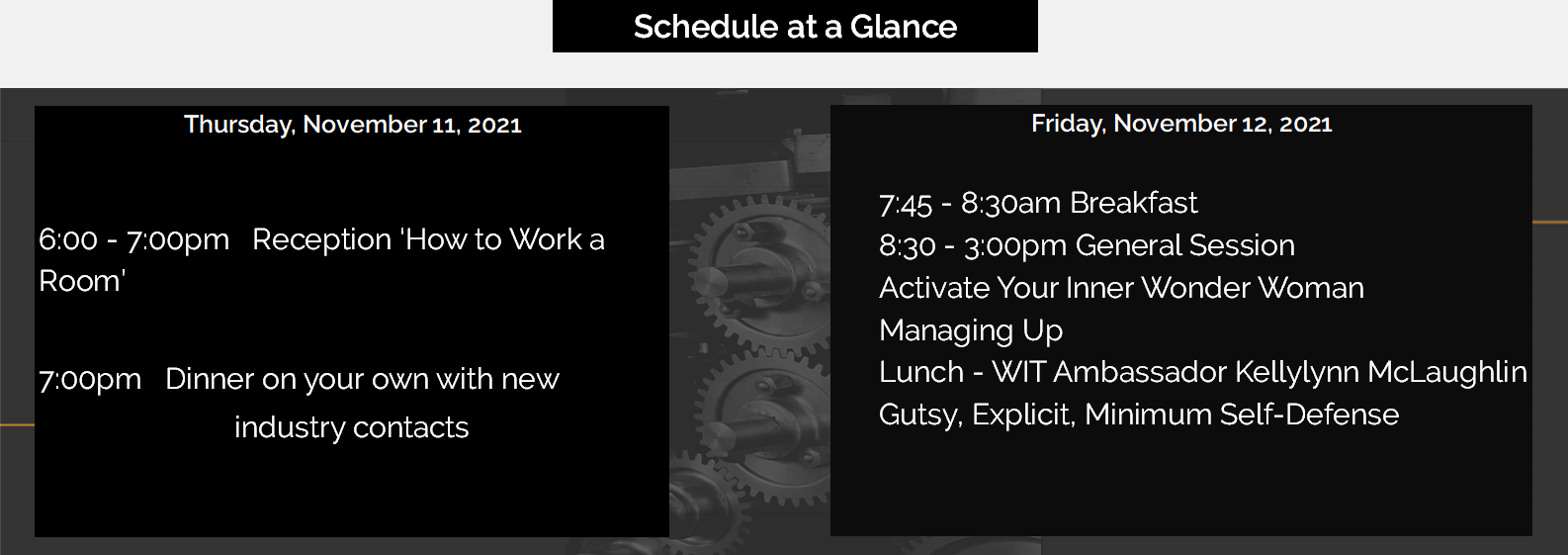 Schedule at a Glance

Thursday, November 11, 2021

6:00 - 7:00pm   Reception 'How to Work a Room'

7:00pm   Dinner on your own with new industry contacts

Friday, November 12, 2021

7:45 - 8:30am Breakfast
8:30 - 3:00pm General Session
Activate Your Inner Wonder Woman
Managing Up
Lunch - WIT Ambassador Kellylynn McLaughlin
Gutsy, Explicit, Minimum Self-Defense